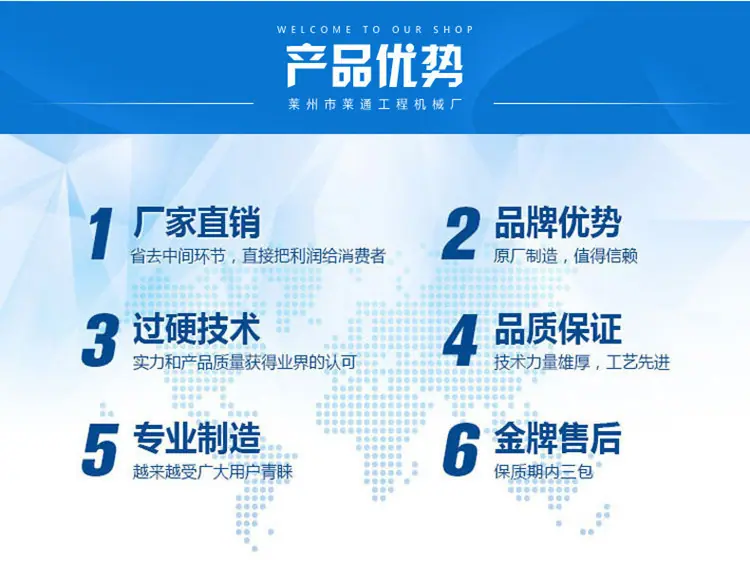 WELCOME TO OUR SHOP

产品优势

莱州市莱通工程机械厂

1 厂家直销
省去中间环节，直接把利润给消费者

2 品牌优势
原厂制造，值得信赖

3 过硬技术
实力和产品质量获得业界的认可

4 品质保证
技术力量雄厚，工艺先进

5 专业制造
越来越受广大用户青睐

6 金牌售后
保质期内三包